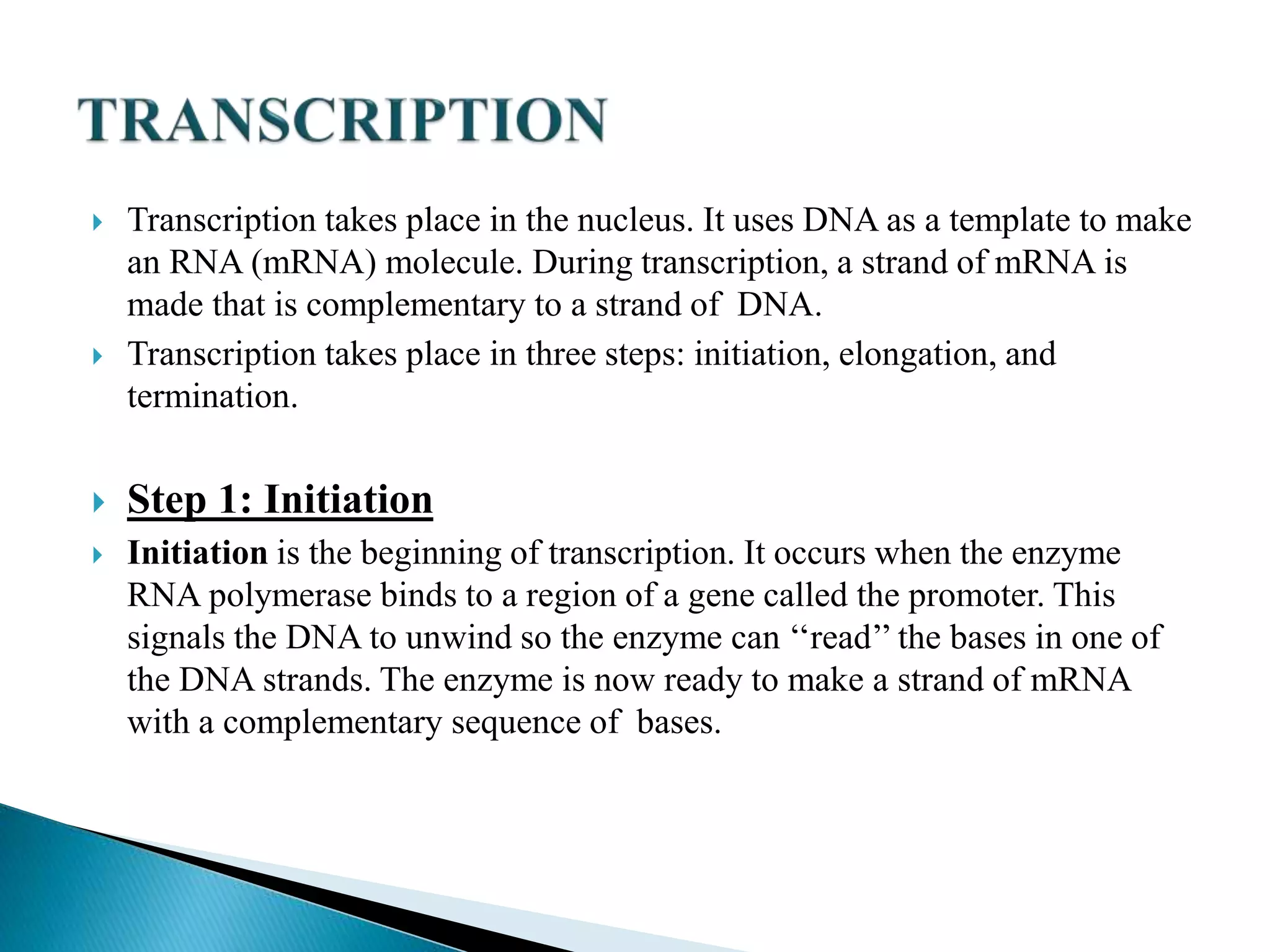 TRANSCRIPTION

Transcription takes place in the nucleus. It uses DNA as a template to make an RNA (mRNA) molecule. During transcription, a strand of mRNA is made that is complementary to a strand of DNA.

Transcription takes place in three steps: initiation, elongation, and termination.

Step 1: Initiation

Initiation is the beginning of transcription. It occurs when the enzyme RNA polymerase binds to a region of a gene called the promoter. This signals the DNA to unwind so the enzyme can “read” the bases in one of the DNA strands. The enzyme is now ready to make a strand of mRNA with a complementary sequence of bases.